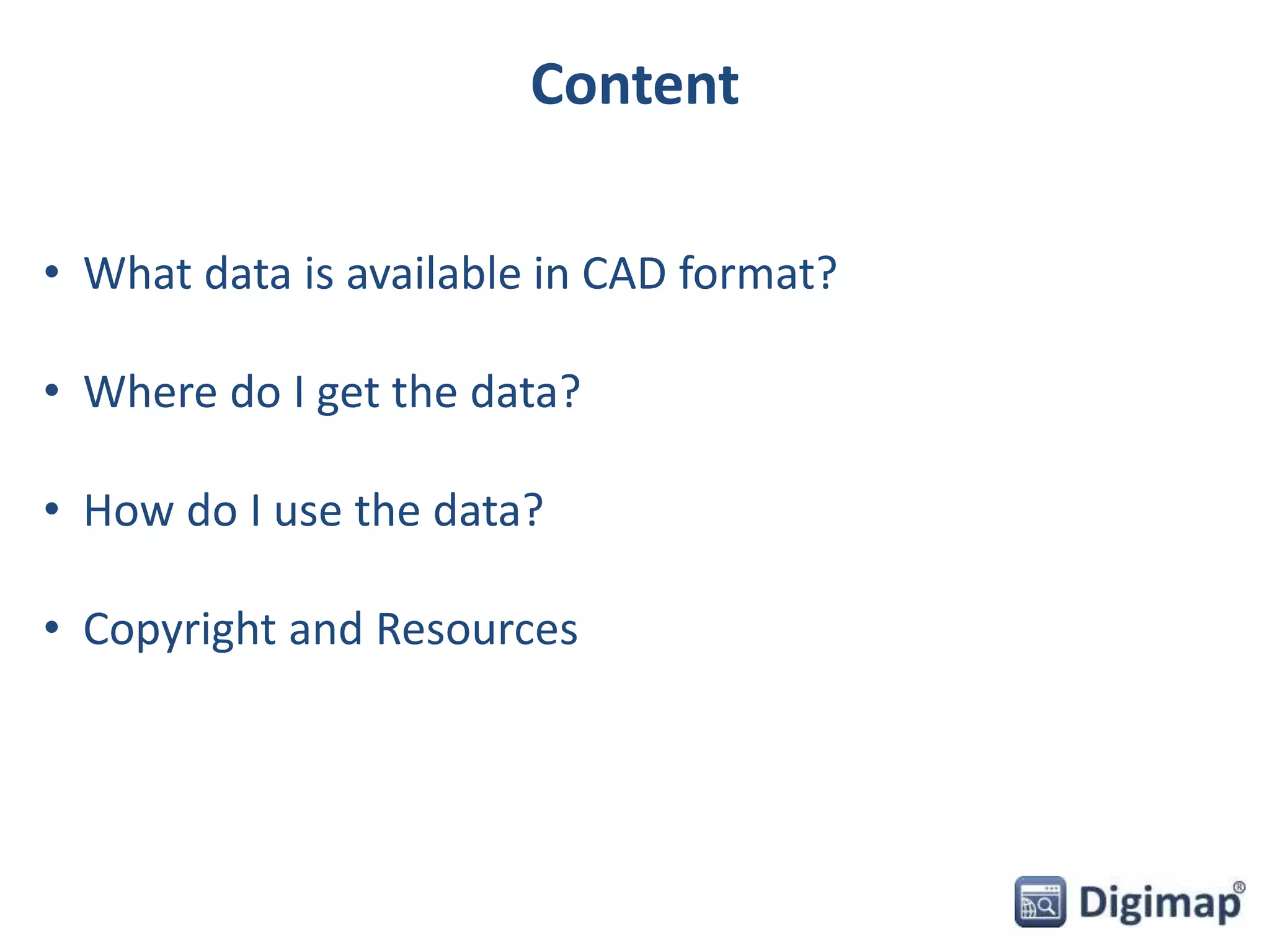 Content

• What data is available in CAD format?

• Where do I get the data?

• How do I use the data?

• Copyright and Resources

Digimap®